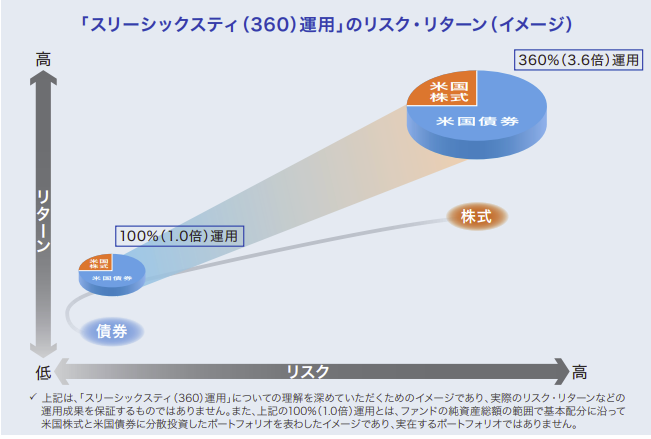 「スリーシックスティ(360)運用」のリスク・リターン(イメージ)

高

360%(3.6倍)運用

米国株式

米国債券

リターン

株式

100%(1.0倍)運用

米国株式

米国債券

債券

低

リスク

高

✓ 上記は、「スリーシックスティ(360)運用」についての理解を深めていただくためのイメージであり、実際のリスク・リターンなどの運用成果を保証するものではありません。また、上記の100%(1.0倍)運用とは、ファンドの純資産総額の範囲で基本配分に沿って米国株式と米国債券に分散投資したポートフォリオを表わしたイメージであり、実在するポートフォリオではありません。